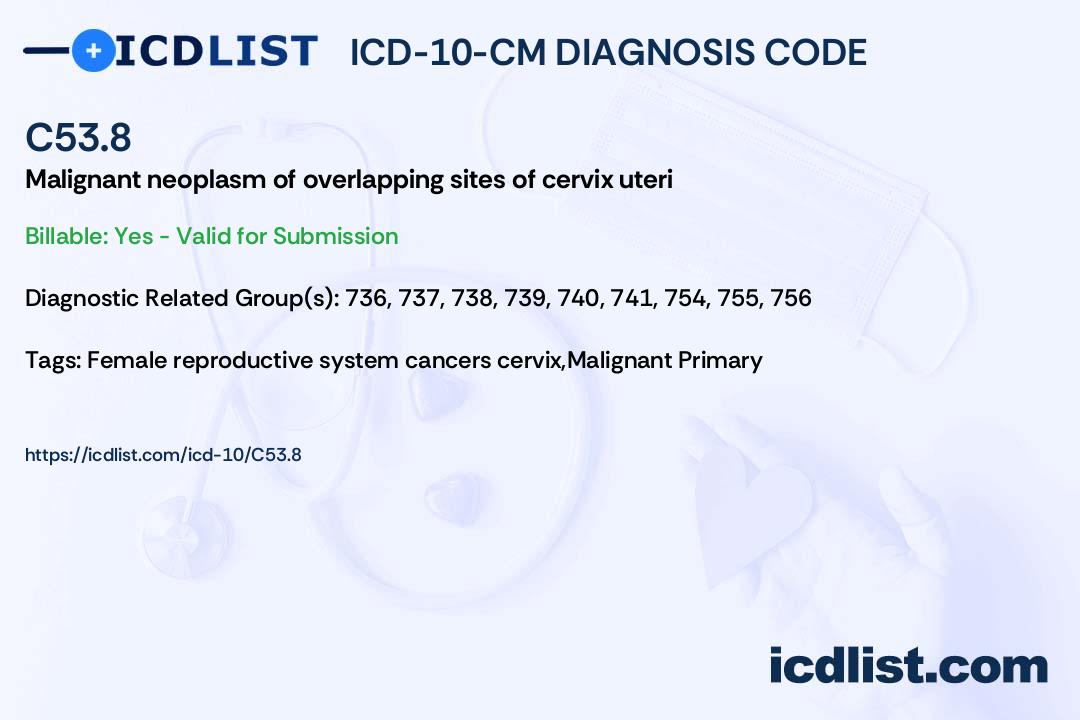 ICDLIST ICD-10-CM DIAGNOSIS CODE

C53.8

Malignant neoplasm of overlapping sites of cervix uteri

Billable: Yes - Valid for Submission

Diagnostic Related Group(s): 736, 737, 738, 739, 740, 741, 754, 755, 756

Tags: Female reproductive system cancers cervix,Malignant Primary

https://icdlist.com/icd-10/C53.8

icdlist.com